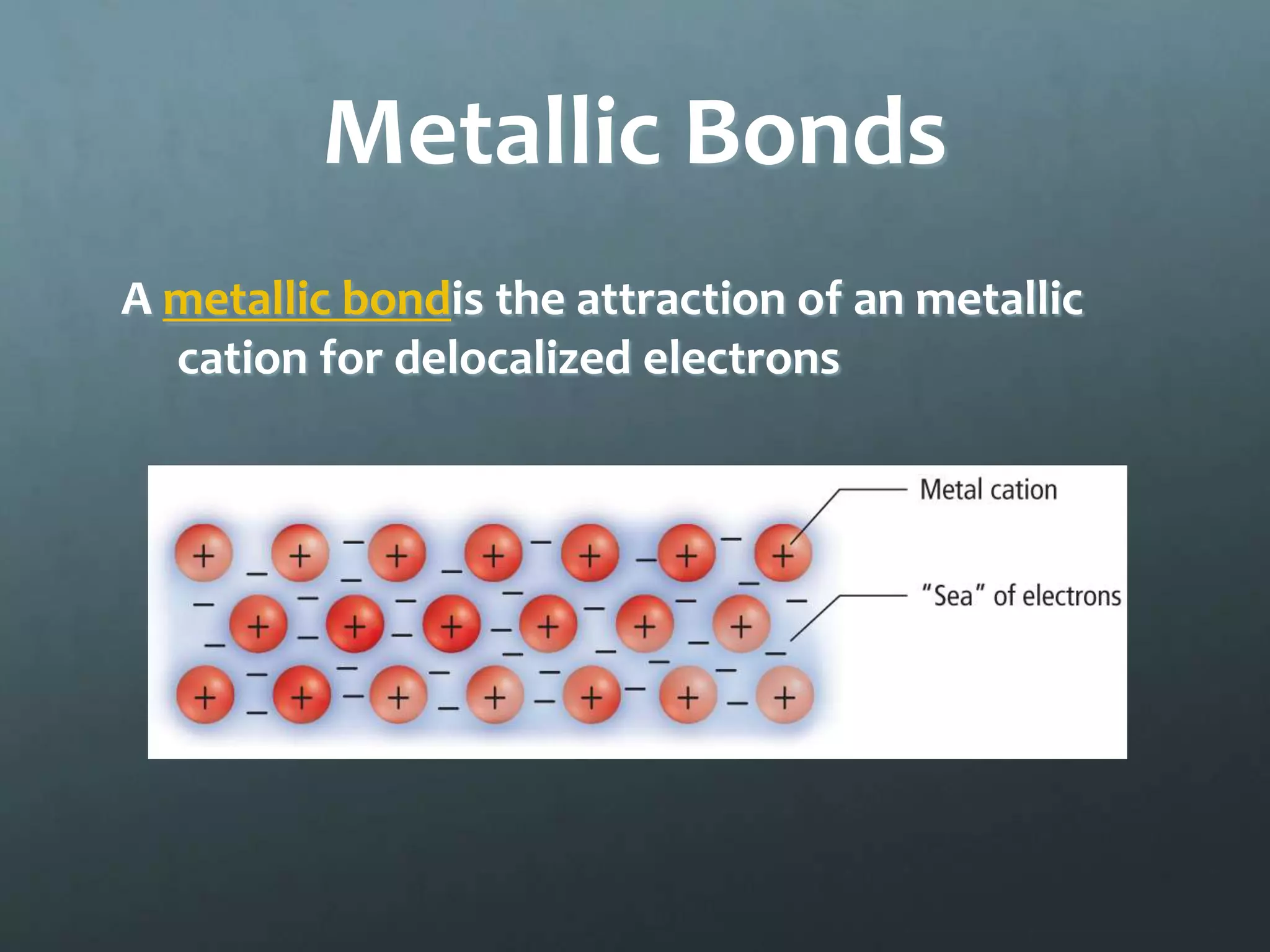 Metallic Bonds

A metallic bondis the attraction of an metallic cation for delocalized electrons

Metal cation

"Sea" of electrons